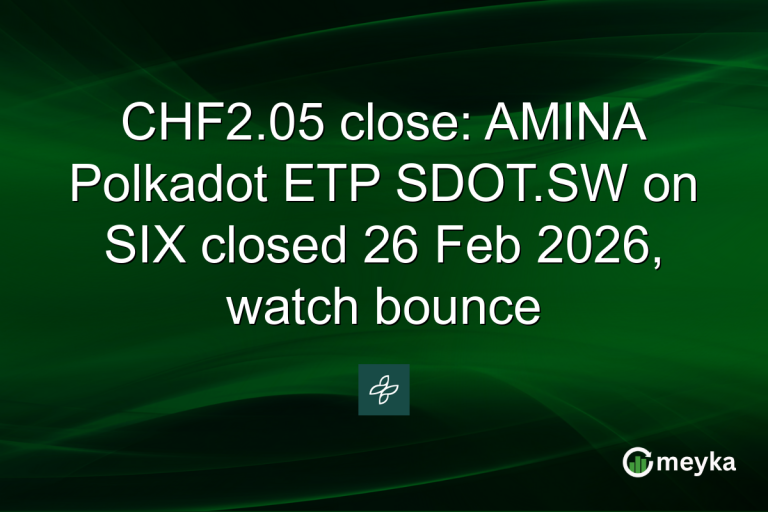 CHF2.05 close: AMINA Polkadot ETP SDOT.SW on SIX closed 26 Feb 2026, watch bounce

meyka